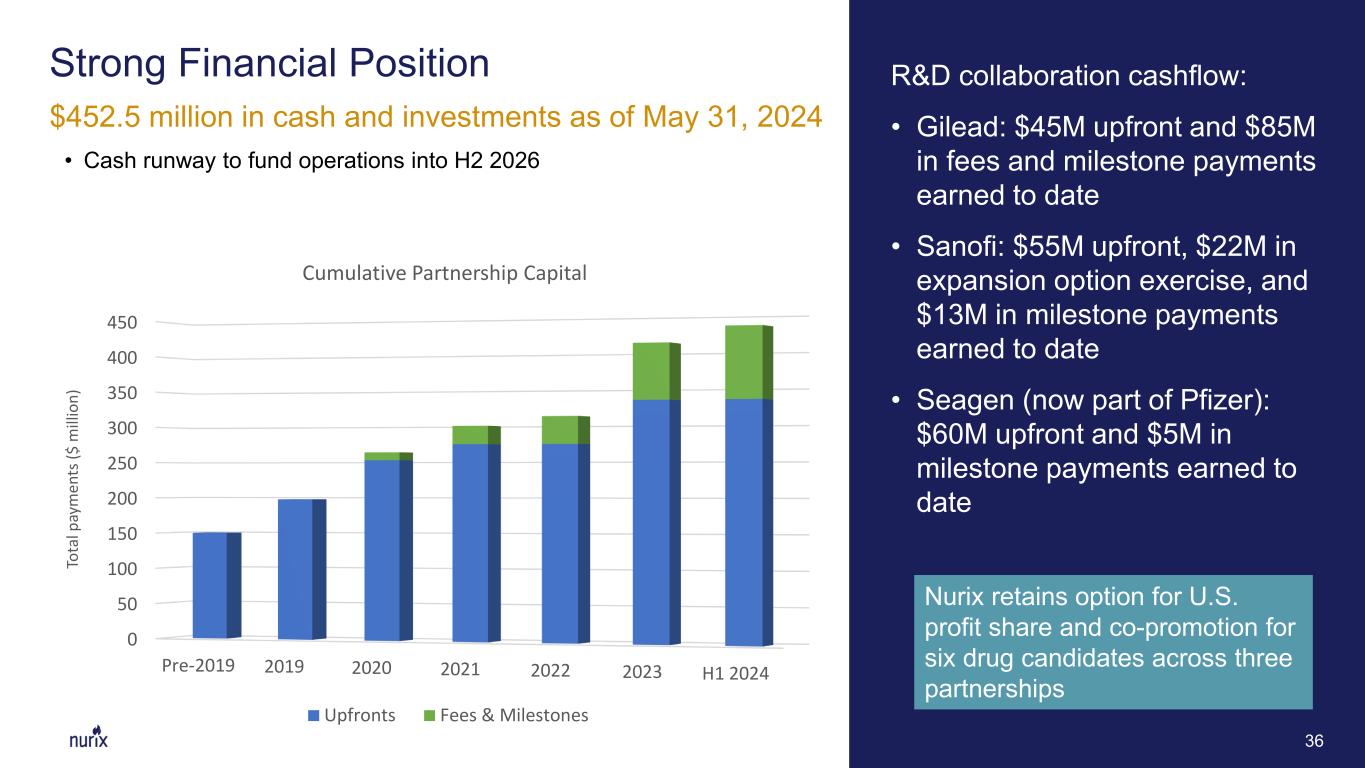 Strong Financial Position

$452.5 million in cash and investments as of May 31, 2024

• Cash runway to fund operations into H2 2026

Cumulative Partnership Capital

Total payments ($ million)

450
400
350
300
250
200
150
100
50
0

Pre-2019 2019 2020 2021 2022 2023 H1 2024

Upfronts Fees & Milestones

nurix

R&D collaboration cashflow:

• Gilead: $45M upfront and $85M in fees and milestone payments earned to date

• Sanofi: $55M upfront, $22M in expansion option exercise, and $13M in milestone payments earned to date

• Seagen (now part of Pfizer): $60M upfront and $5M in milestone payments earned to date

Nurix retains option for U.S. profit share and co-promotion for six drug candidates across three partnerships

36